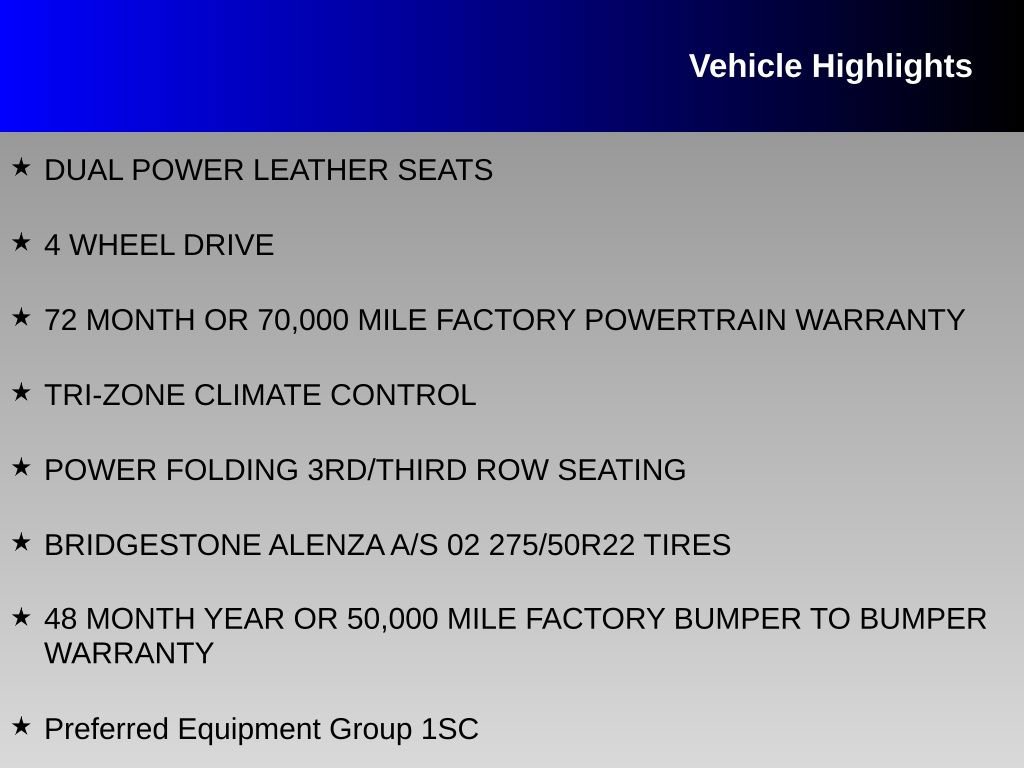 Vehicle Highlights

★ DUAL POWER LEATHER SEATS

★ 4 WHEEL DRIVE

★ 72 MONTH OR 70,000 MILE FACTORY POWERTRAIN WARRANTY

★ TRI-ZONE CLIMATE CONTROL

★ POWER FOLDING 3RD/THIRD ROW SEATING

★ BRIDGESTONE ALENZA A/S 02 275/50R22 TIRES

★ 48 MONTH YEAR OR 50,000 MILE FACTORY BUMPER TO BUMPER WARRANTY

★ Preferred Equipment Group 1SC